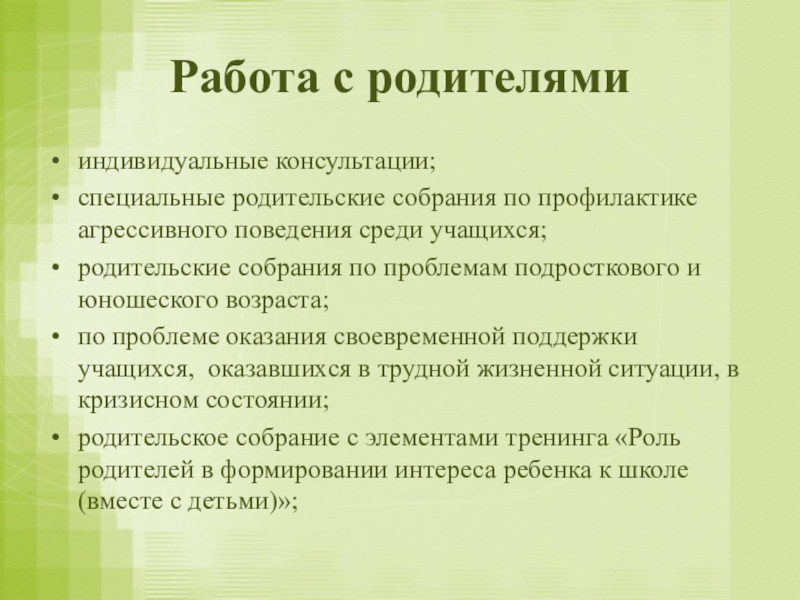 Работа с родителями

• индивидуальные консультации;
• специальные родительские собрания по профилактике агрессивного поведения среди учащихся;
• родительские собрания по проблемам подросткового и юношеского возраста;
• по проблеме оказания своевременной поддержки учащихся, оказавшихся в трудной жизненной ситуации, в кризисном состоянии;
• родительское собрание с элементами тренинга «Роль родителей в формировании интереса ребенка к школе (вместе с детьми)»;